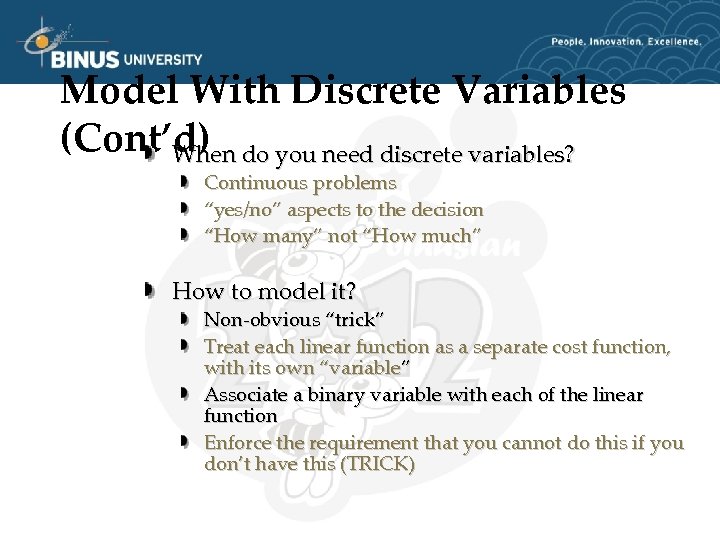 BINUS UNIVERSITY

People. Innovation. Excellence.

Model With Discrete Variables (Cont'd)

When do you need discrete variables?

Continuous problems

"yes/no" aspects to the decision

"How many" not "How much"

How to model it?

Non-obvious "trick"

Treat each linear function as a separate cost function, with its own "variable"

Associate a binary variable with each of the linear function

Enforce the requirement that you cannot do this if you don't have this (TRICK)